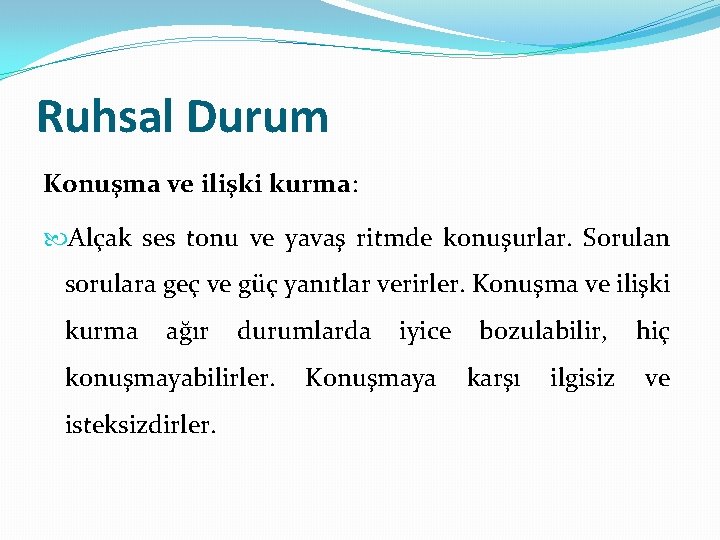 Ruhsal Durum

Konuşma ve ilişki kurma:

Alçak ses tonu ve yavaş ritmde konuşurlar. Sorulan sorulara geç ve güç yanıtlar verirler. Konuşma ve ilişki kurma ağır durumlarda iyice bozulabilir, hiç konuşmayabilirler. Konuşmaya karşı ilgisiz ve isteksizdirler.